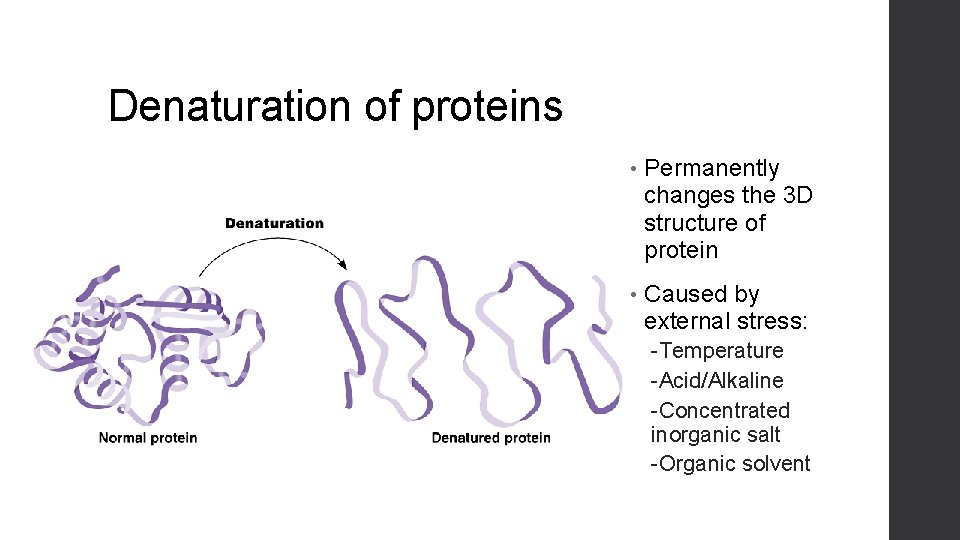 Denaturation of proteins

Denaturation

Normal protein

Denatured protein

• Permanently changes the 3D structure of protein

• Caused by external stress:
-Temperature
-Acid/Alkaline
-Concentrated inorganic salt
-Organic solvent